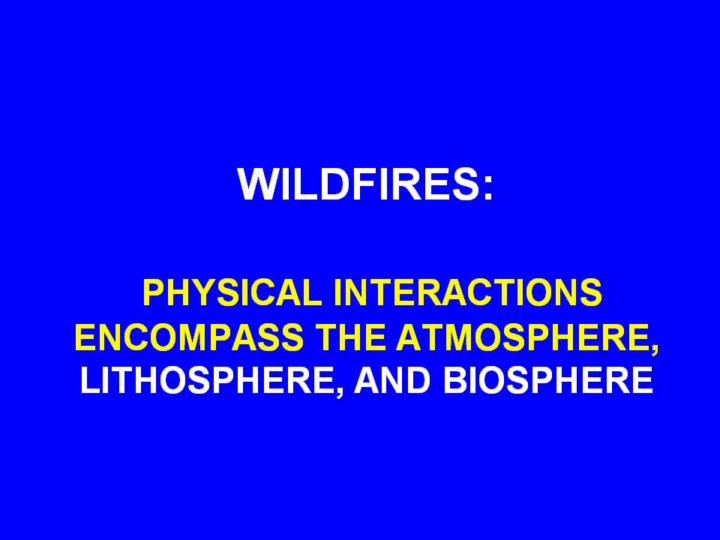 WILDFIRES:

PHYSICAL INTERACTIONS ENCOMPASS THE ATMOSPHERE, LITHOSPHERE, AND BIOSPHERE